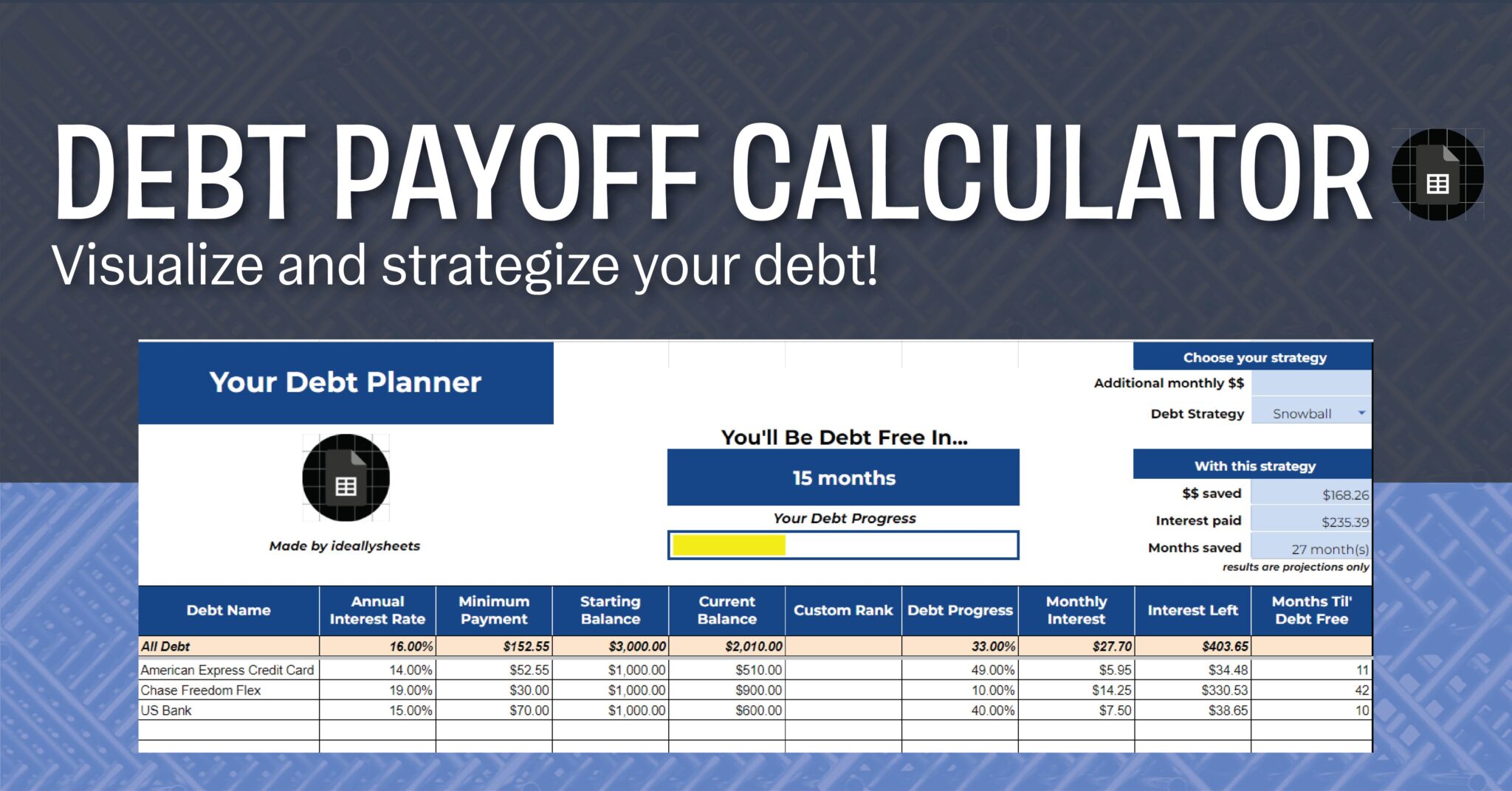 DEBT PAYOFF CALCULATOR
Visualize and strategize your debt!

Your Debt Planner

Made by ideallysheets

You'll Be Debt Free In...
15 months
Your Debt Progress

Choose your strategy
Additional monthly $$
Debt Strategy Snowball

With this strategy
$$ saved $168.26
Interest paid $235.39
Months saved 27 month(s)
results are projections only

| Debt Name | Annual Interest Rate | Minimum Payment | Starting Balance | Current Balance | Custom Rank | Debt Progress | Monthly Interest | Interest Left | Months Til' Debt Free |
|---|---|---|---|---|---|---|---|---|---|
| All Debt | 16.00% | $152.55 | $3,000.00 | $2,010.00 | | 33.00% | $27.70 | $403.65 | |
| American Express Credit Card | 14.00% | $52.55 | $1,000.00 | $510.00 | | 49.00% | $5.95 | $34.48 | 11 |
| Chase Freedom Flex | 19.00% | $30.00 | $1,000.00 | $900.00 | | 10.00% | $14.25 | $330.53 | 42 |
| US Bank | 15.00% | $70.00 | $1,000.00 | $600.00 | | 40.00% | $7.50 | $38.65 | 10 |